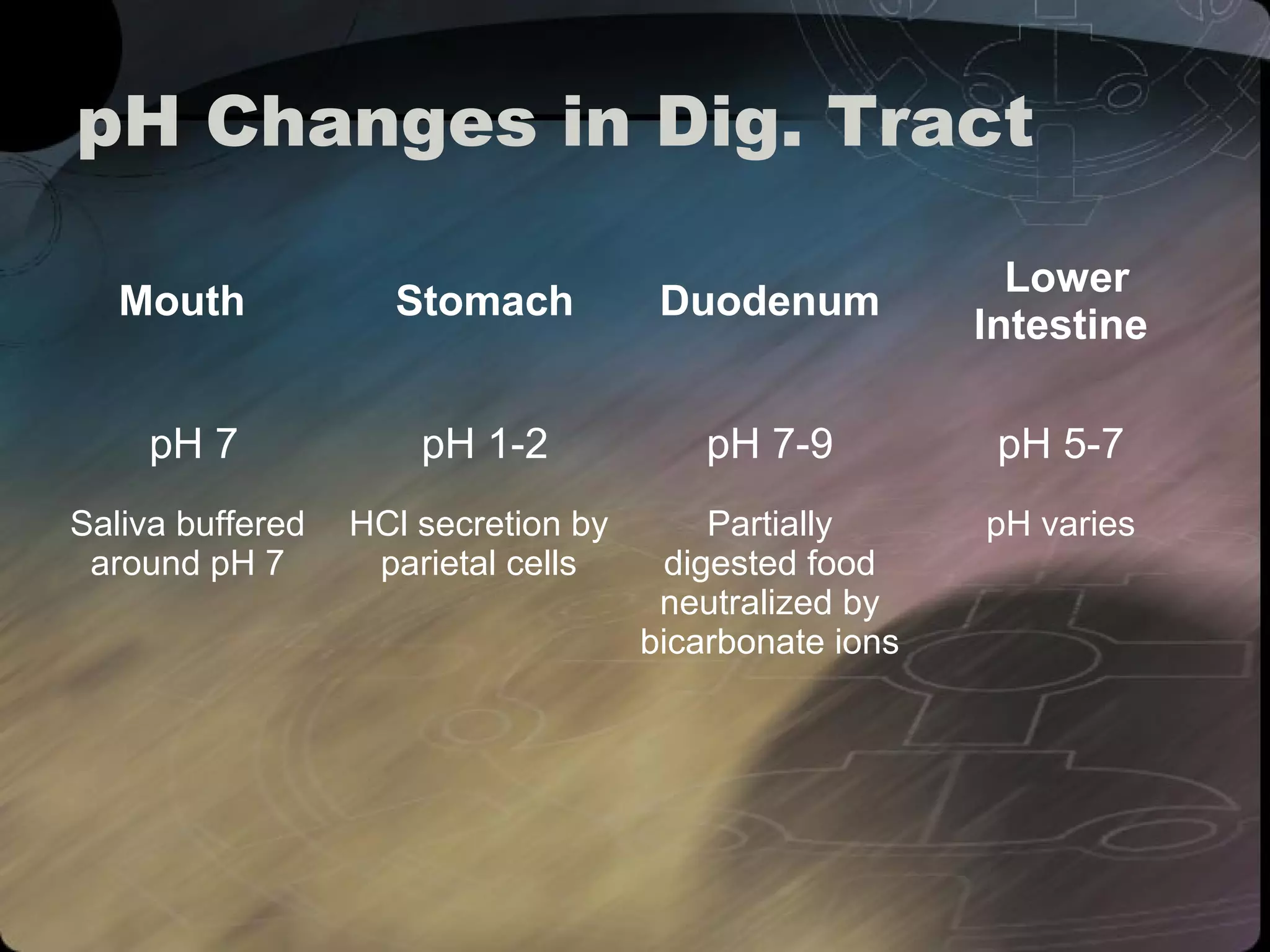 pH Changes in Dig. Tract

| Mouth | Stomach | Duodenum | Lower Intestine |
|---|---|---|---|
| pH 7 | pH 1-2 | pH 7-9 | pH 5-7 |
| Saliva buffered around pH 7 | HCl secretion by parietal cells | Partially digested food neutralized by bicarbonate ions | pH varies |